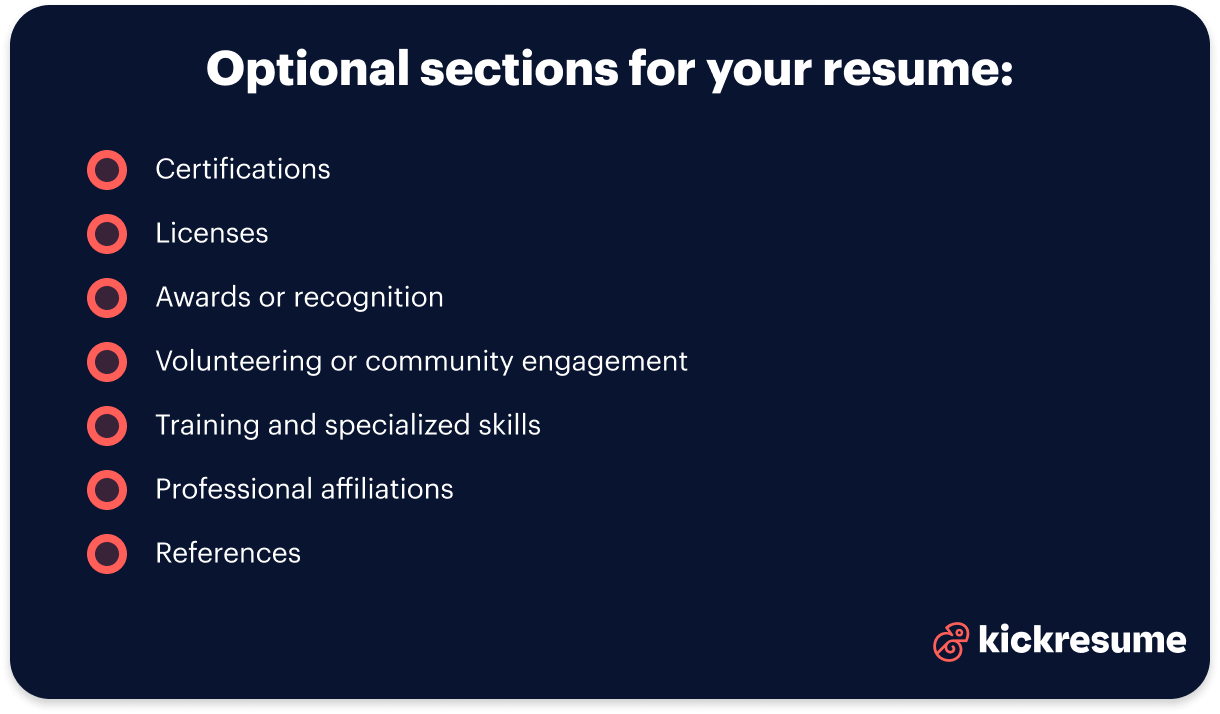 Optional sections for your resume:

Certifications

Licenses

Awards or recognition

Volunteering or community engagement

Training and specialized skills

Professional affiliations

References

kickresume